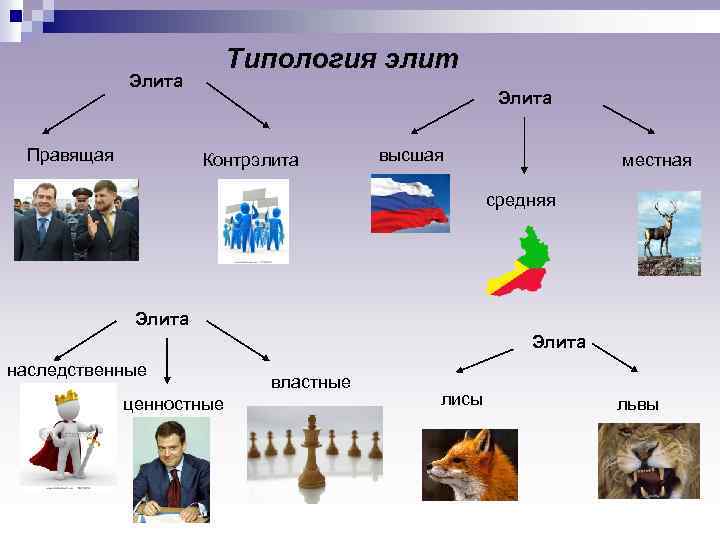 Типология элит

Элита

Правящая

Контрэлита

Элита

высшая

средняя

местная

Элита

наследственные

ценностные

властные

Элита

лисы

львы